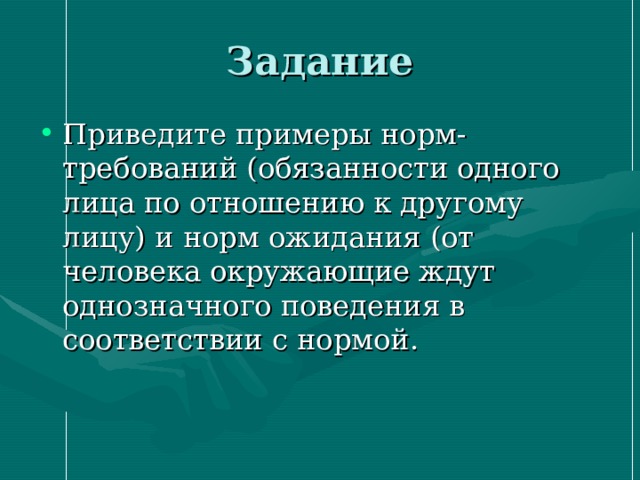 Задание

• Приведите примеры норм-требований (обязанности одного лица по отношению к другому лицу) и норм ожидания (от человека окружающие ждут однозначного поведения в соответствии с нормой.